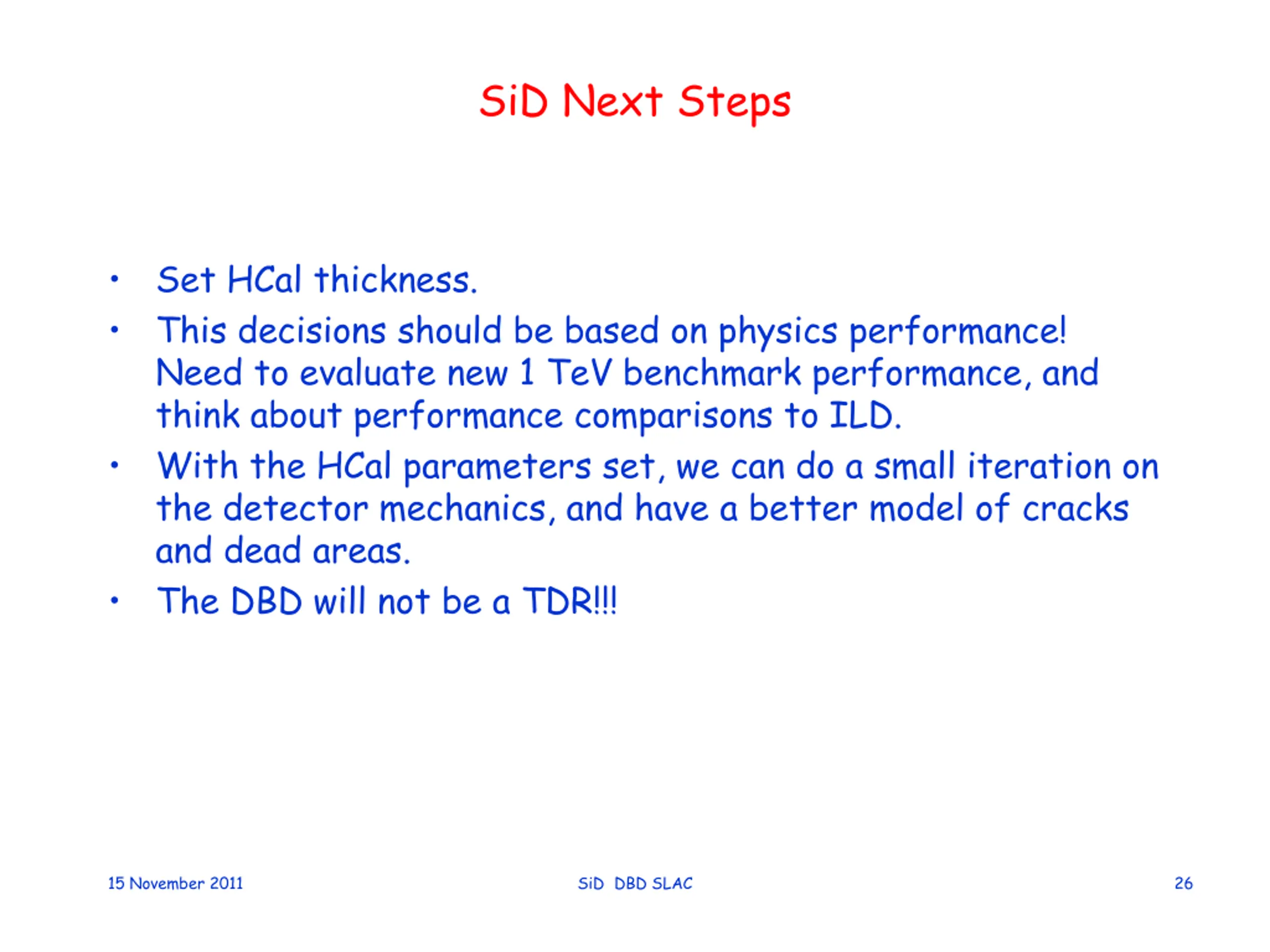 SiD Next Steps

• Set HCal thickness.
• This decisions should be based on physics performance! Need to evaluate new 1 TeV benchmark performance, and think about performance comparisons to ILD.
• With the HCal parameters set, we can do a small iteration on the detector mechanics, and have a better model of cracks and dead areas.
• The DBD will not be a TDR!!!

15 November 2011

SiD DBD SLAC

26